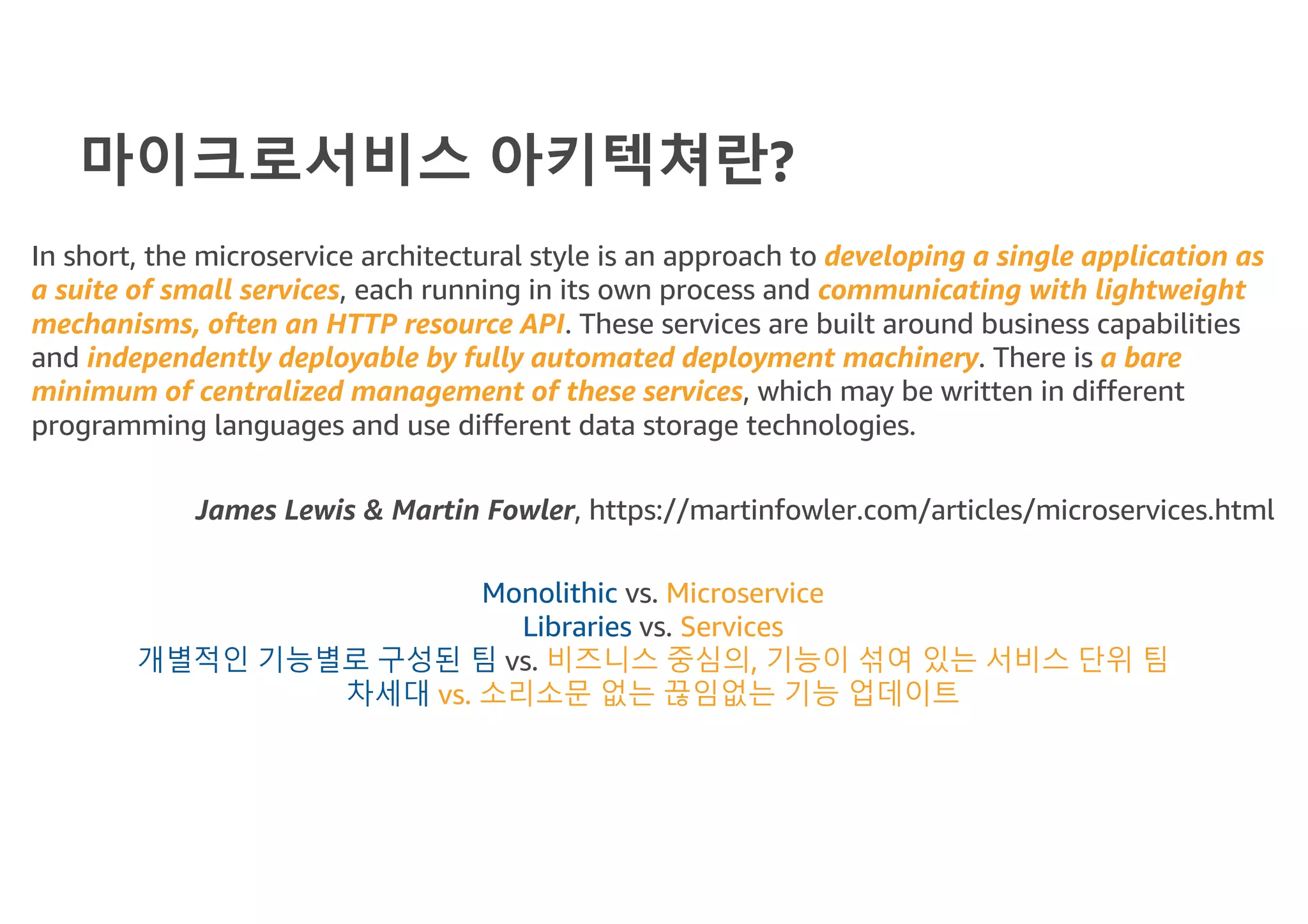 마이크로서비스 아키텍쳐란?

In short, the microservice architectural style is an approach to developing a single application as a suite of small services, each running in its own process and communicating with lightweight mechanisms, often an HTTP resource API. These services are built around business capabilities and independently deployable by fully automated deployment machinery. There is a bare minimum of centralized management of these services, which may be written in different programming languages and use different data storage technologies.

James Lewis & Martin Fowler, https://martinfowler.com/articles/microservices.html

Monolithic vs. Microservice
Libraries vs. Services
개별적인 기능별로 구성된 팀 vs. 비즈니스 중심의, 기능이 섞여 있는 서비스 단위 팀
차세대 vs. 소리소문 없는 끊임없는 기능 업데이트